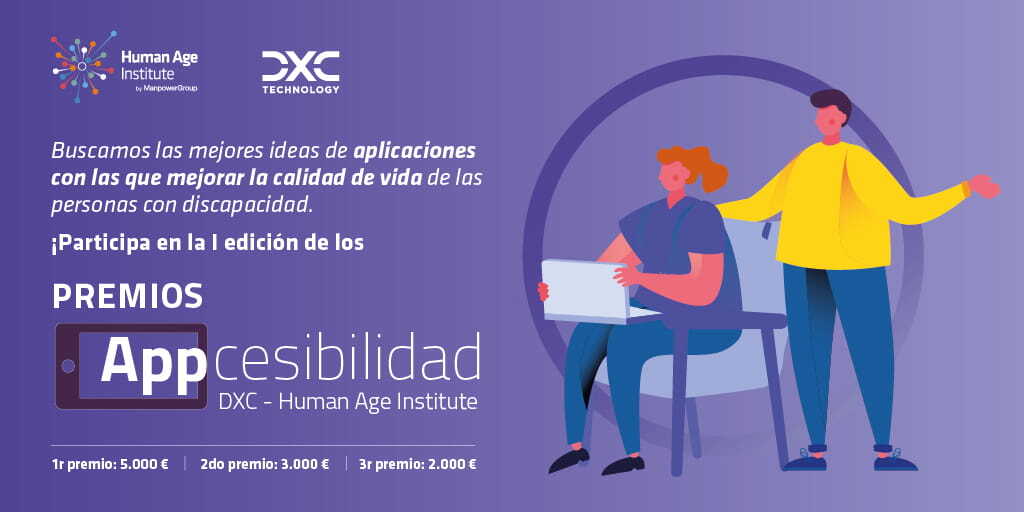 Human Age Institute by ManpowerGroup

DXC TECHNOLOGY

Buscamos las mejores ideas de aplicaciones con las que mejorar la calidad de vida de las personas con discapacidad.

¡Participa en la I edición de los

PREMIOS

Appcesibilidad

DXC - Human Age Institute

1r premio: 5.000 € | 2do premio: 3.000 € | 3r premio: 2.000 €